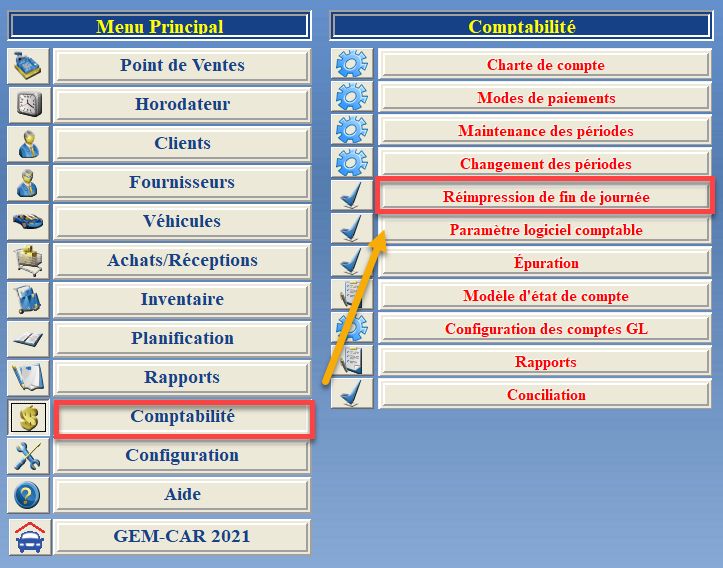 Menu Principal

Point de Ventes

Horodateur

Clients

Fournisseurs

Véhicules

Achats/Réceptions

Inventaire

Planification

Rapports

Comptabilité

Configuration

Aide

GEM-CAR 2021

Comptabilité

Charte de compte

Modes de paiements

Maintenance des périodes

Changement des périodes

Réimpression de fin de journée

Paramètre logiciel comptable

Épuration

Modèle d'état de compte

Configuration des comptes GL

Rapports

Conciliation